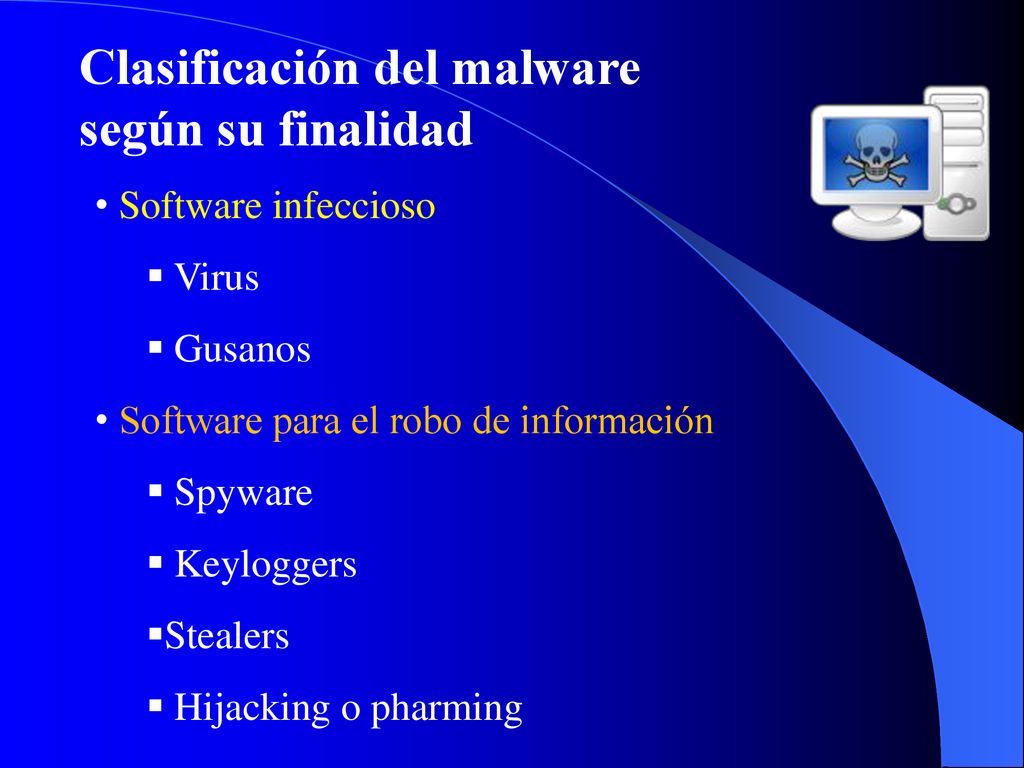 Clasificación del malware según su finalidad

• Software infeccioso

▪ Virus

▪ Gusanos

• Software para el robo de información

▪ Spyware

▪ Keyloggers

▪Stealers

▪ Hijacking o pharming